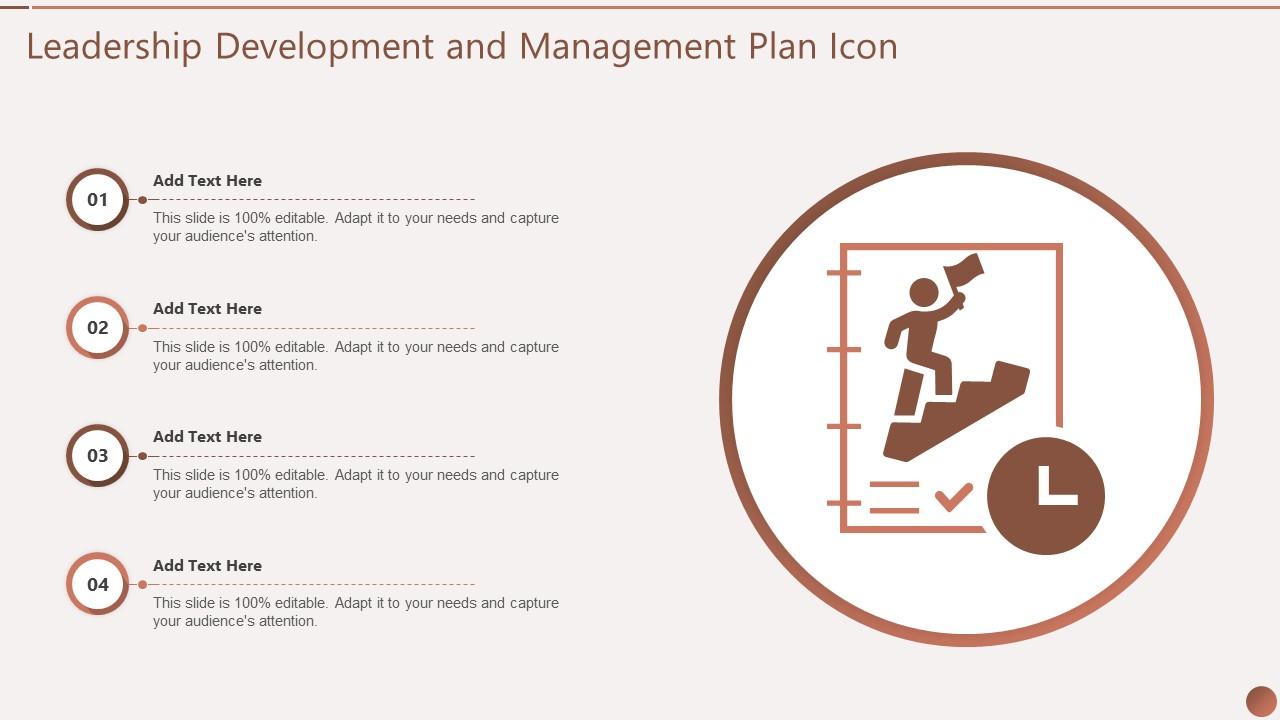 Leadership Development and Management Plan Icon

01
Add Text Here
This slide is 100% editable. Adapt it to your needs and capture your audience's attention.

02
Add Text Here
This slide is 100% editable. Adapt it to your needs and capture your audience's attention.

03
Add Text Here
This slide is 100% editable. Adapt it to your needs and capture your audience's attention.

04
Add Text Here
This slide is 100% editable. Adapt it to your needs and capture your audience's attention.